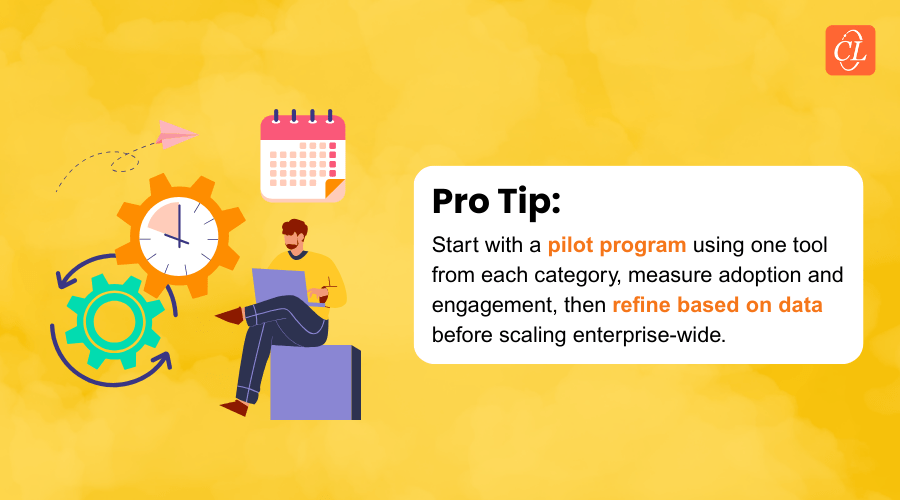 CL

Pro Tip:

Start with a pilot program using one tool from each category, measure adoption and engagement, then refine based on data before scaling enterprise-wide.